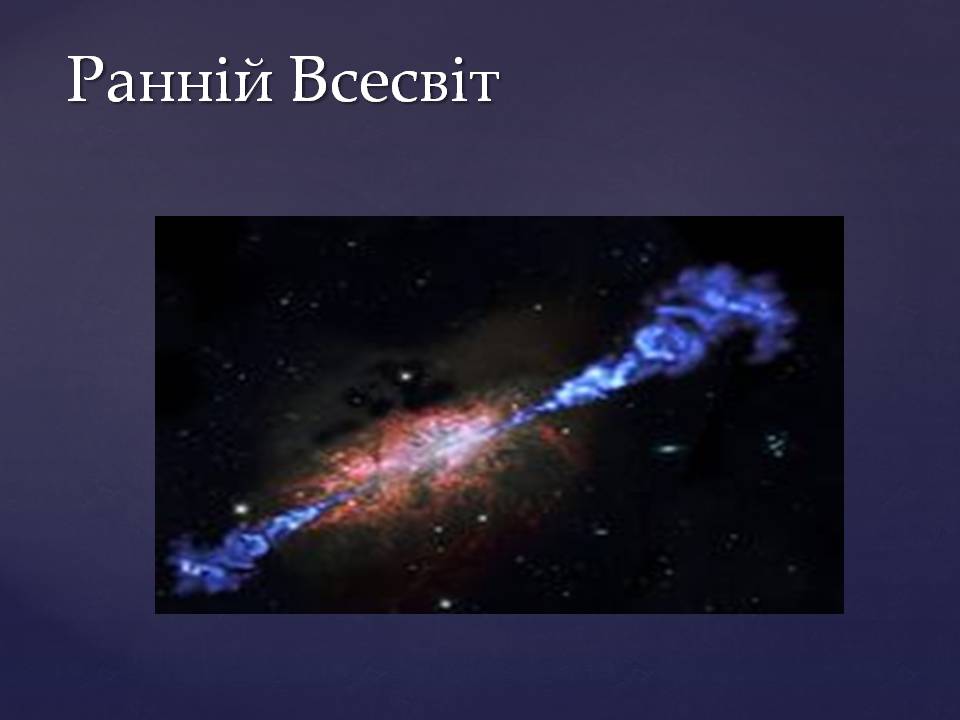 Ранній Всесвіт